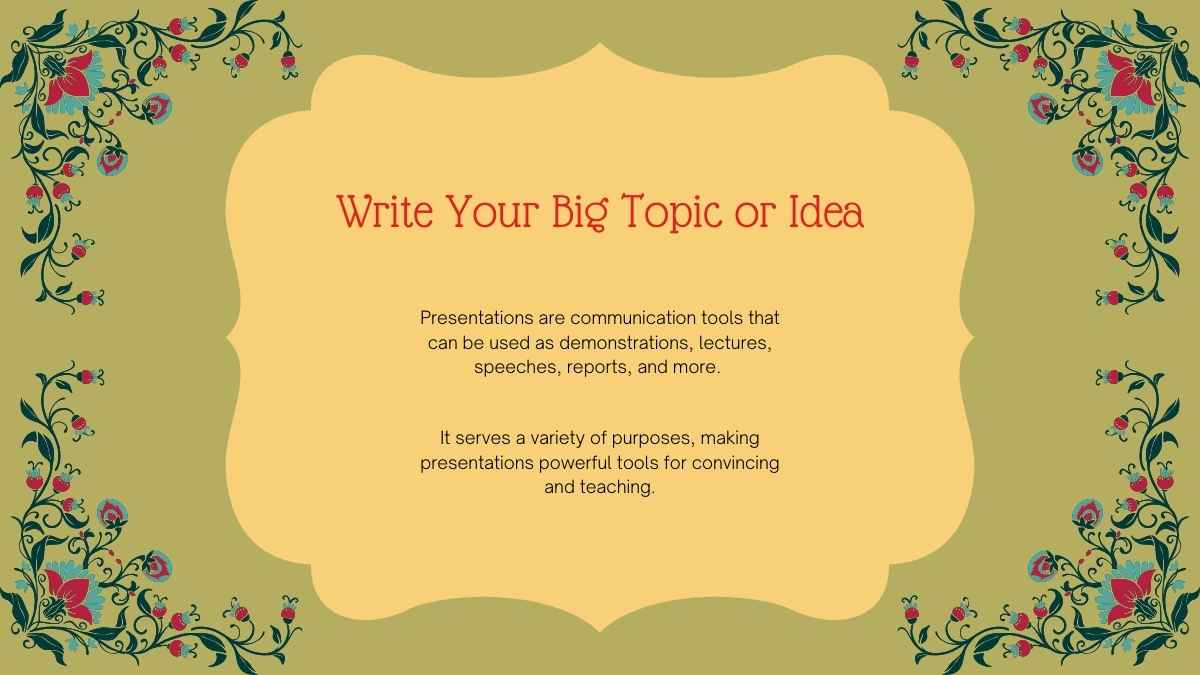 Write Your Big Topic or Idea

Presentations are communication tools that can be used as demonstrations, lectures, speeches, reports, and more.

It serves a variety of purposes, making presentations powerful tools for convincing and teaching.